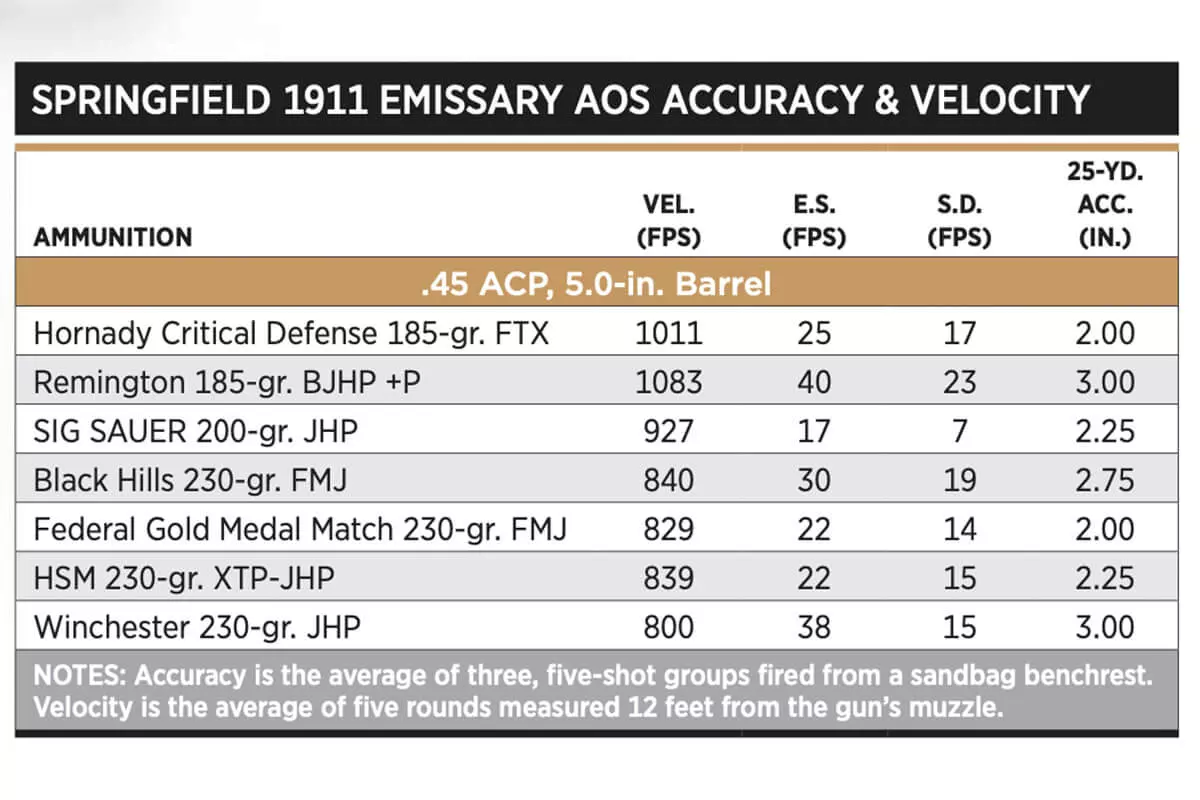 SPRINGFIELD 1911 EMISSARY AOS ACCURACY & VELOCITY

| AMMUNITION | VEL. (FPS) | E.S. (FPS) | S.D. (FPS) | 25-YD. ACC. (IN.) |
|---|---|---|---|---|
| .45 ACP, 5.0-in. Barrel | | | | |
| Hornady Critical Defense 185-gr. FTX | 1011 | 25 | 17 | 2.00 |
| Remington 185-gr. BJHP +P | 1083 | 40 | 23 | 3.00 |
| SIG SAUER 200-gr. JHP | 927 | 17 | 7 | 2.25 |
| Black Hills 230-gr. FMJ | 840 | 30 | 19 | 2.75 |
| Federal Gold Medal Match 230-gr. FMJ | 829 | 22 | 14 | 2.00 |
| HSM 230-gr. XTP-JHP | 839 | 22 | 15 | 2.25 |
| Winchester 230-gr. JHP | 800 | 38 | 15 | 3.00 |

NOTES: Accuracy is the average of three, five-shot groups fired from a sandbag benchrest. Velocity is the average of five rounds measured 12 feet from the gun's muzzle.